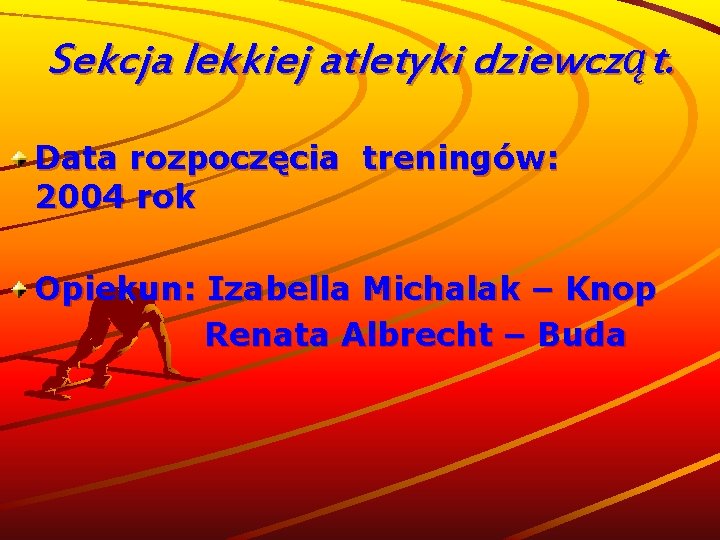 Sekcja lekkiej atletyki dziewcząt.

Data rozpoczęcia treningów: 2004 rok

Opiekun: Izabella Michalak – Knop
Renata Albrecht – Buda